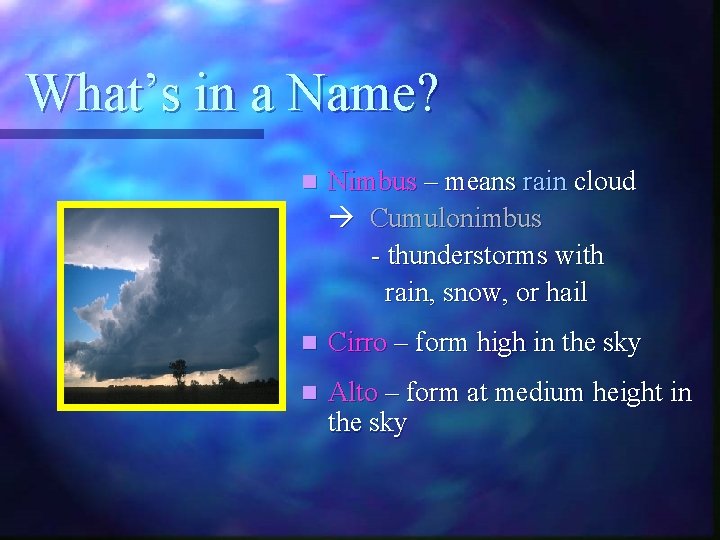 What's in a Name?

Nimbus – means rain cloud

→ Cumulonimbus

- thunderstorms with rain, snow, or hail

Cirro – form high in the sky

Alto – form at medium height in the sky